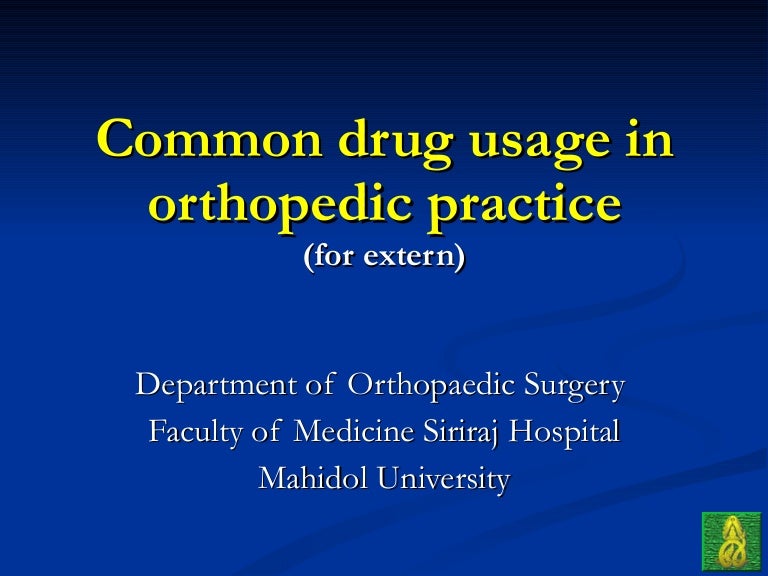 Common drug usage in orthopedic practice
(for extern)

Department of Orthopaedic Surgery
Faculty of Medicine Siriraj Hospital
Mahidol University